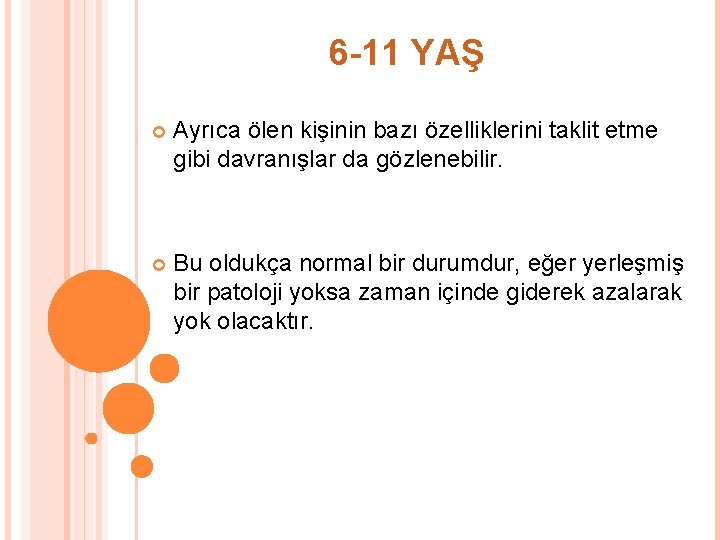 6-11 YAŞ

Ayrıca ölen kişinin bazı özelliklerini taklit etme gibi davranışlar da gözlenebilir.

Bu oldukça normal bir durumdur, eğer yerleşmiş bir patoloji yoksa zaman içinde giderek azalarak yok olacaktır.